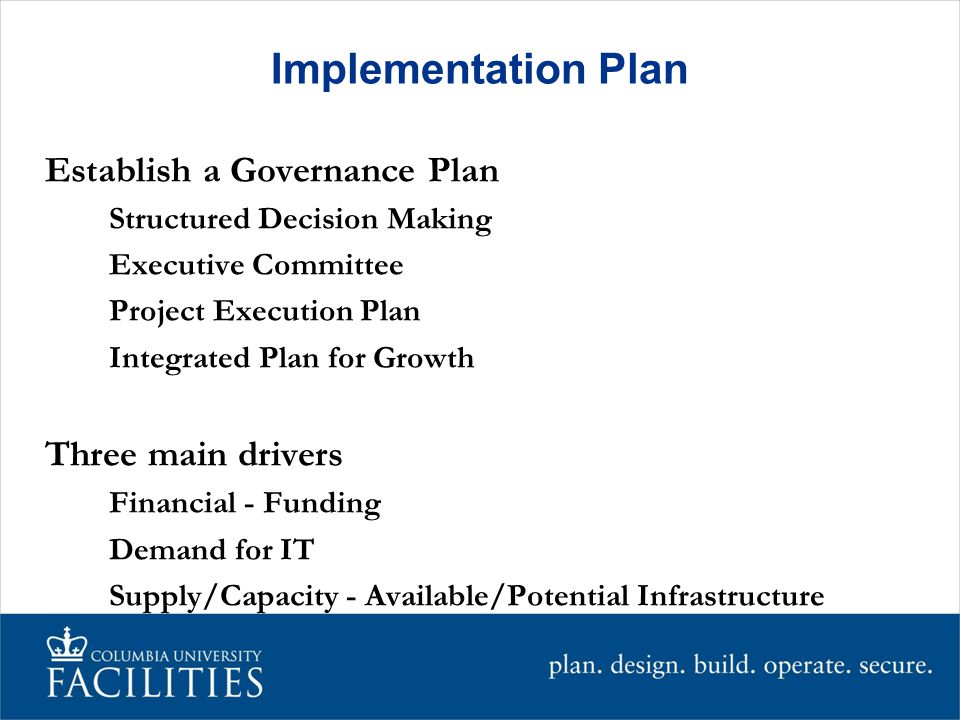 Implementation Plan

Establish a Governance Plan

Structured Decision Making

Executive Committee

Project Execution Plan

Integrated Plan for Growth

Three main drivers

Financial - Funding

Demand for IT

Supply/Capacity - Available/Potential Infrastructure

COLUMBIA UNIVERSITY
FACILITIES

plan. design. build. operate. secure.